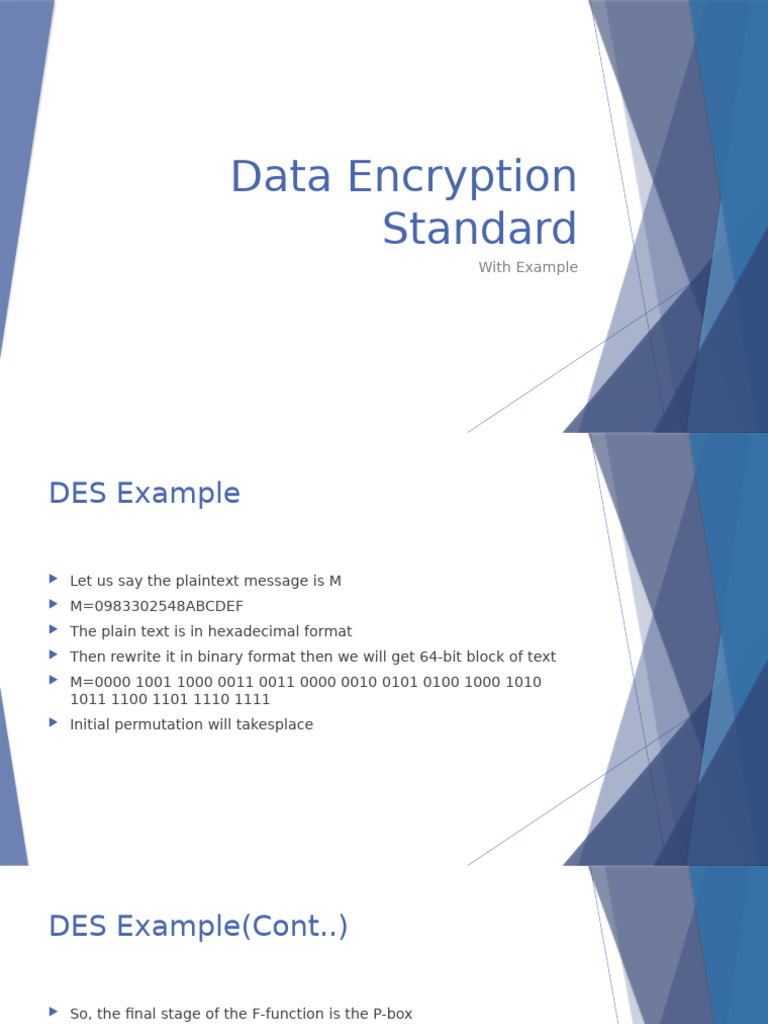 Data Encryption Standard

With Example

DES Example

Let us say the plaintext message is M

M=0983302548ABCDEF

The plain text is in hexadecimal format

Then rewrite it in binary format then we will get 64-bit block of text

M=0000 1001 1000 0011 0011 0000 0010 0101 0100 1000 1010 1011 1100 1101 1110 1111

Initial permutation will takesplace

DES Example(Cont..)

So, the final stage of the F-function is the P-box